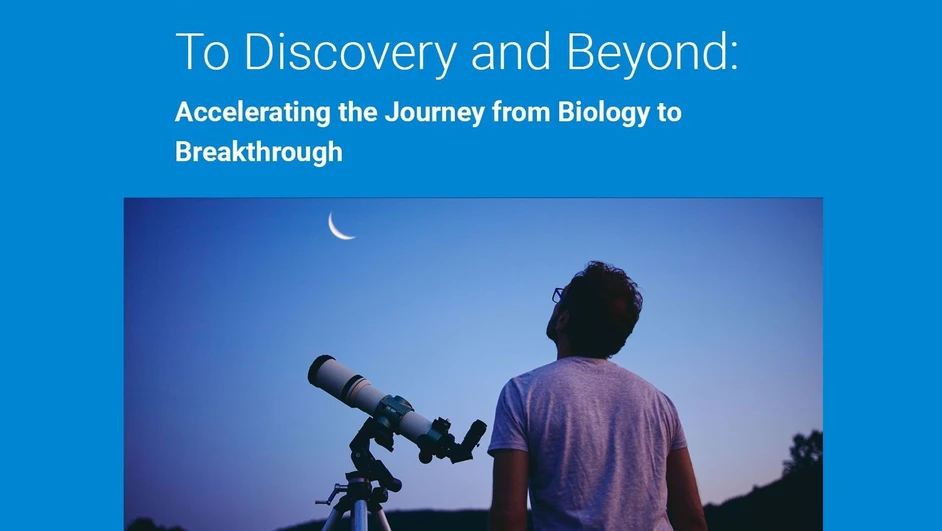 To Discovery and Beyond:

Accelerating the Journey from Biology to Breakthrough